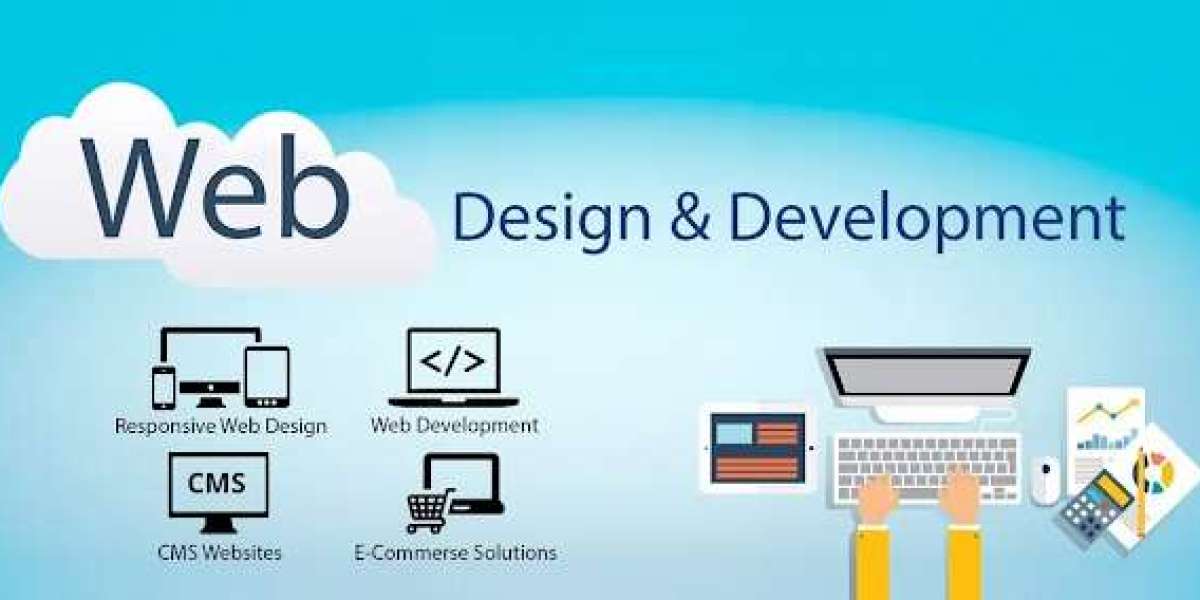 Web
Design & Development

</>

Responsive Web Design
Web Development

CMS

CMS Websites
E-Commerse Solutions